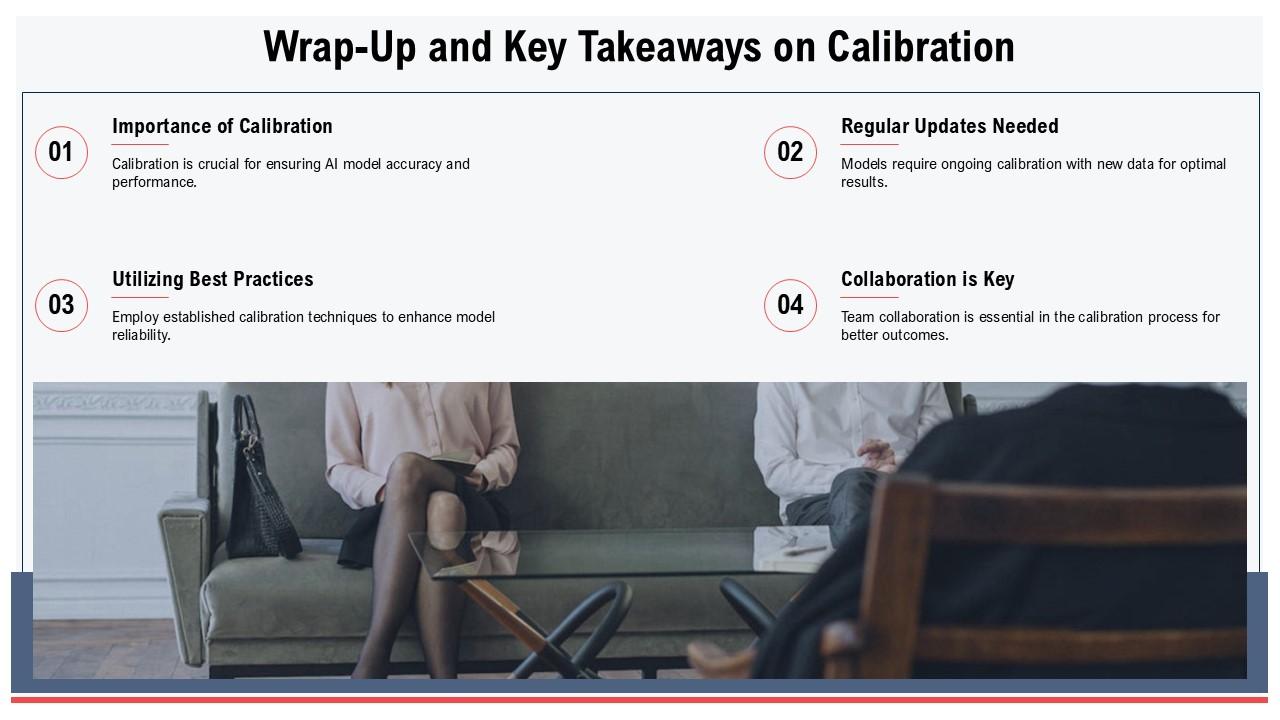 Wrap-Up and Key Takeaways on Calibration

01

Importance of Calibration

Calibration is crucial for ensuring AI model accuracy and performance.

02

Regular Updates Needed

Models require ongoing calibration with new data for optimal results.

03

Utilizing Best Practices

Employ established calibration techniques to enhance model reliability.

04

Collaboration is Key

Team collaboration is essential in the calibration process for better outcomes.